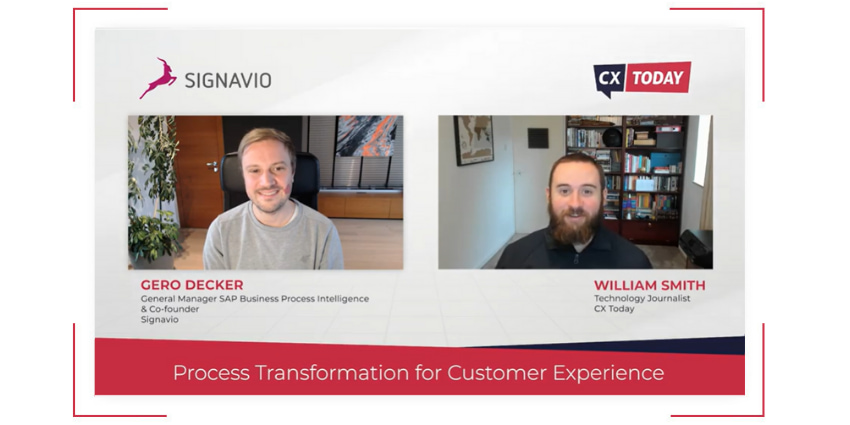 SIGNAVIO

CX TODAY

GERO DECKER
General Manager SAP Business Process Intelligence & Co-founder
Signavio

WILLIAM SMITH
Technology Journalist
CX Today

Process Transformation for Customer Experience